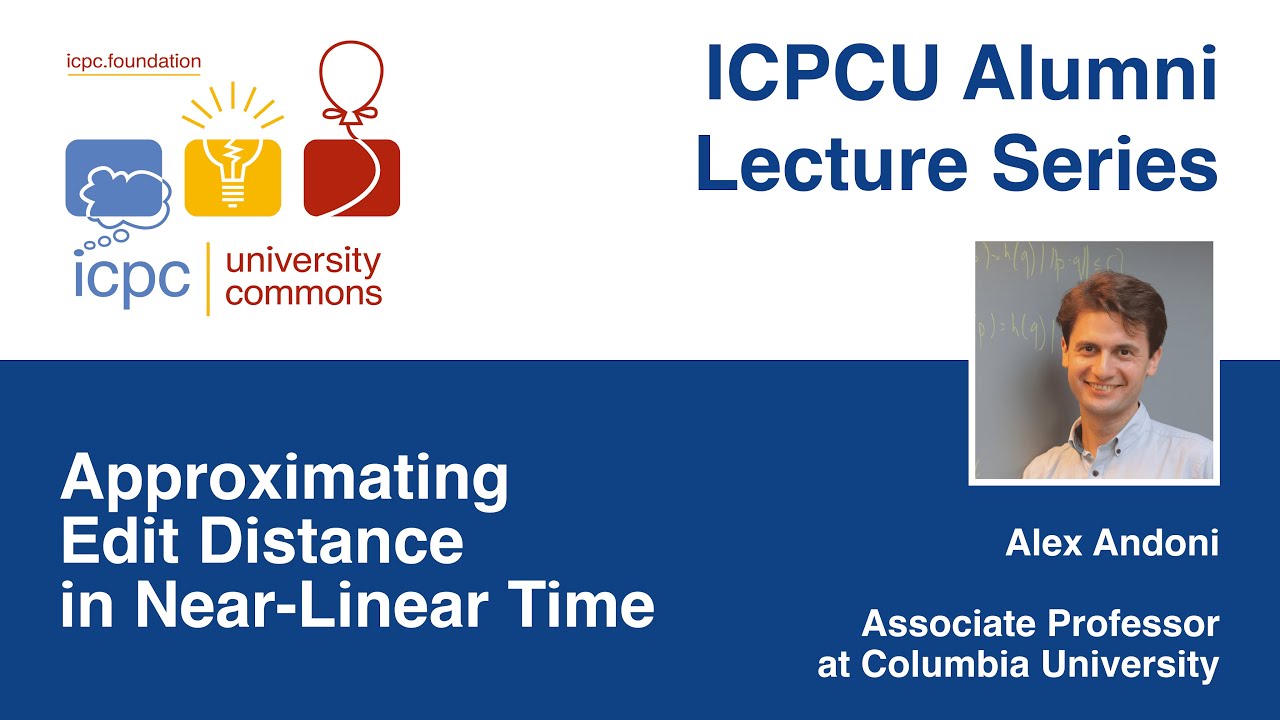 icpc.foundation

icpc | university commons

ICPCU Alumni Lecture Series

Approximating Edit Distance in Near-Linear Time

Alex Andoni

Associate Professor at Columbia University